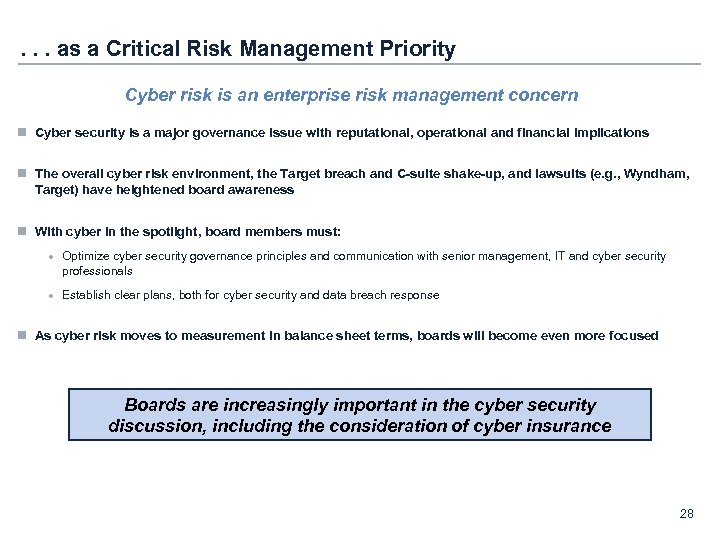 . . . as a Critical Risk Management Priority

Cyber risk is an enterprise risk management concern

Cyber security is a major governance issue with reputational, operational and financial implications

The overall cyber risk environment, the Target breach and C-suite shake-up, and lawsuits (e.g., Wyndham, Target) have heightened board awareness

With cyber in the spotlight, board members must:

Optimize cyber security governance principles and communication with senior management, IT and cyber security professionals

Establish clear plans, both for cyber security and data breach response

As cyber risk moves to measurement in balance sheet terms, boards will become even more focused

Boards are increasingly important in the cyber security discussion, including the consideration of cyber insurance

28